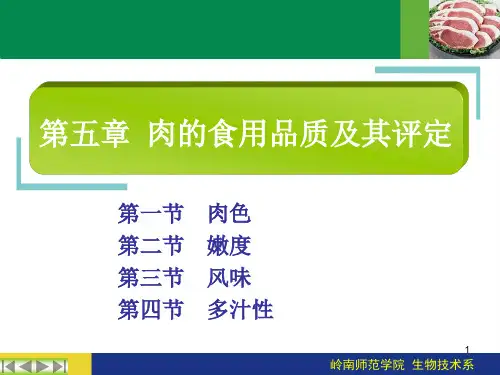 第五章 肉的食用品质及其评定

第一节 肉色
第二节 嫩度
第三节 风味
第四节 多汁性

1

岭南师范学院 生物技术系